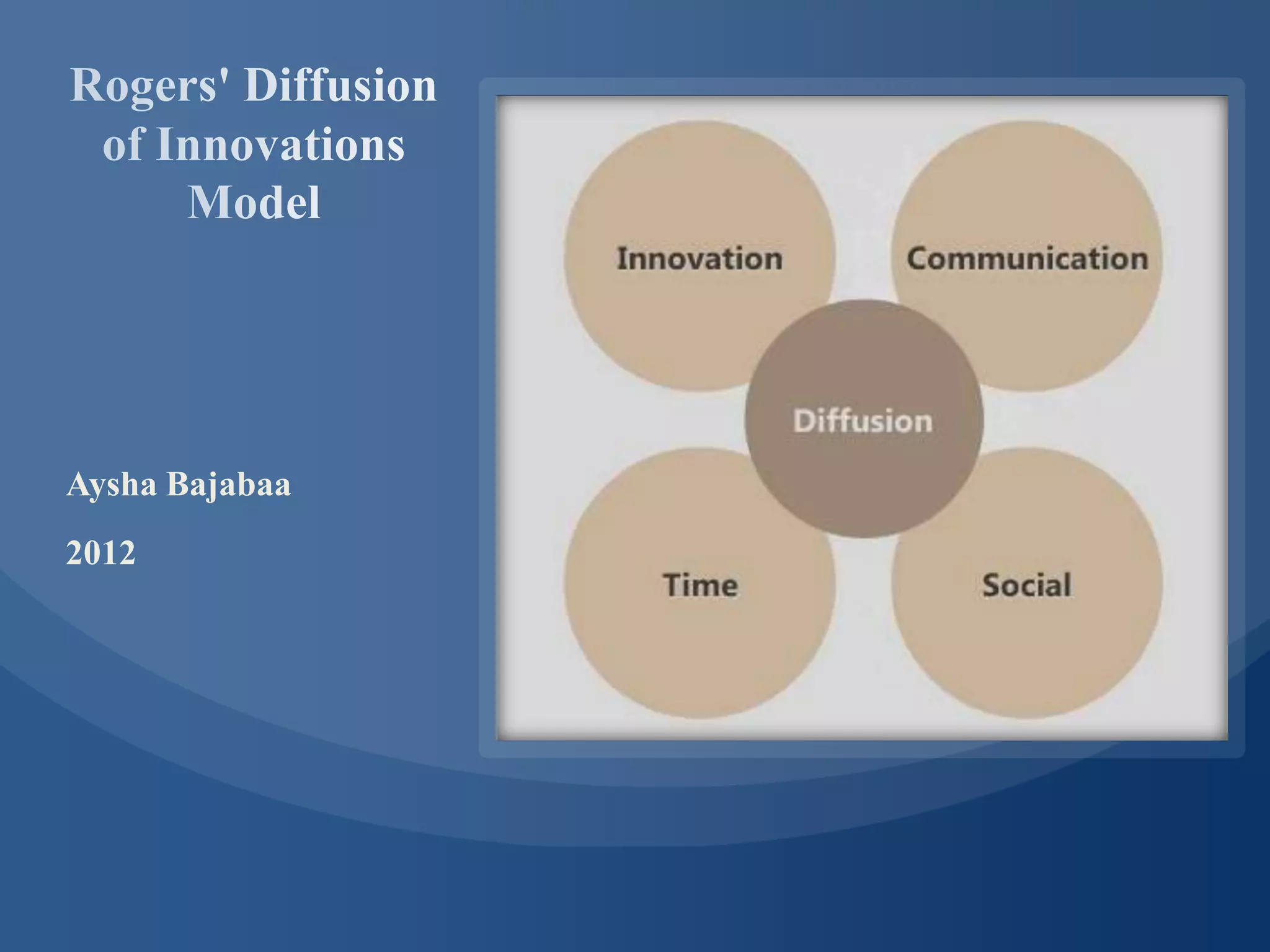 Rogers' Diffusion of Innovations Model

Aysha Bajabaa

2012

Innovation

Communication

Diffusion

Time

Social